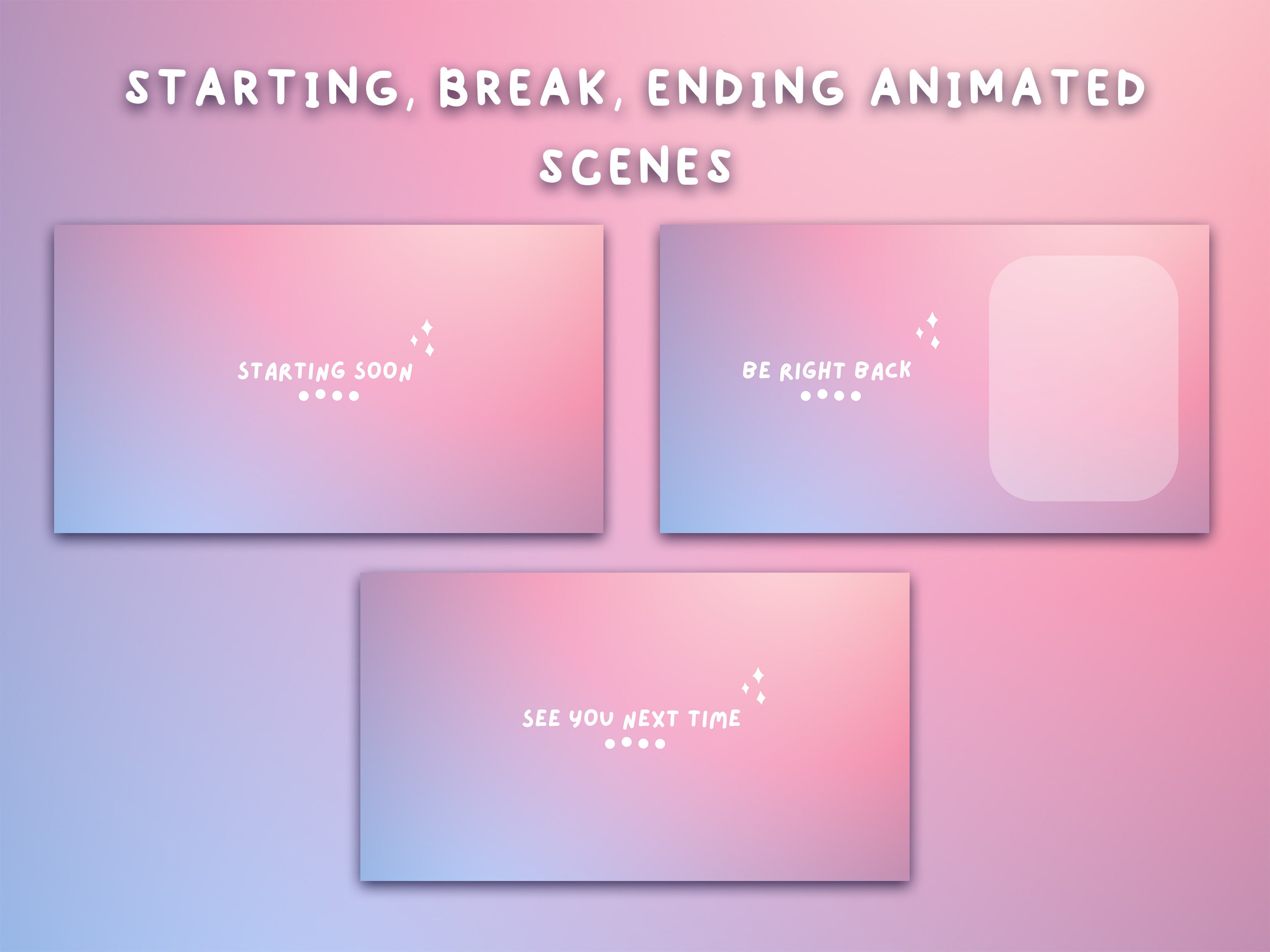 STARTING, BREAK, ENDING ANIMATED SCENES

STARTING SOON

BE RIGHT BACK

SEE YOU NEXT TIME